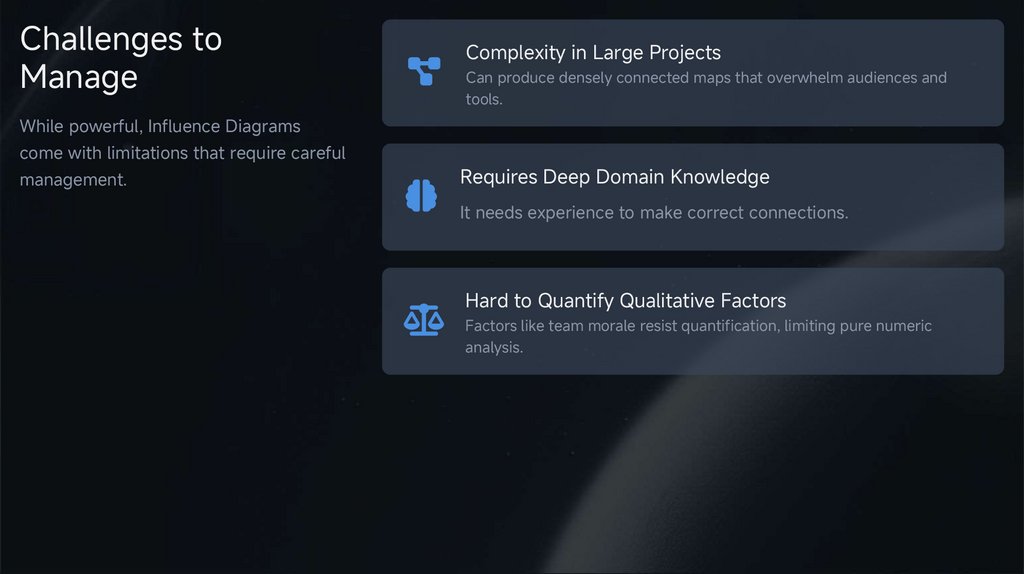 Challenges to Manage

While powerful, Influence Diagrams come with limitations that require careful management.

Complexity in Large Projects
Can produce densely connected maps that overwhelm audiences and tools.

Requires Deep Domain Knowledge
It needs experience to make correct connections.

Hard to Quantify Qualitative Factors
Factors like team morale resist quantification, limiting pure numeric analysis.